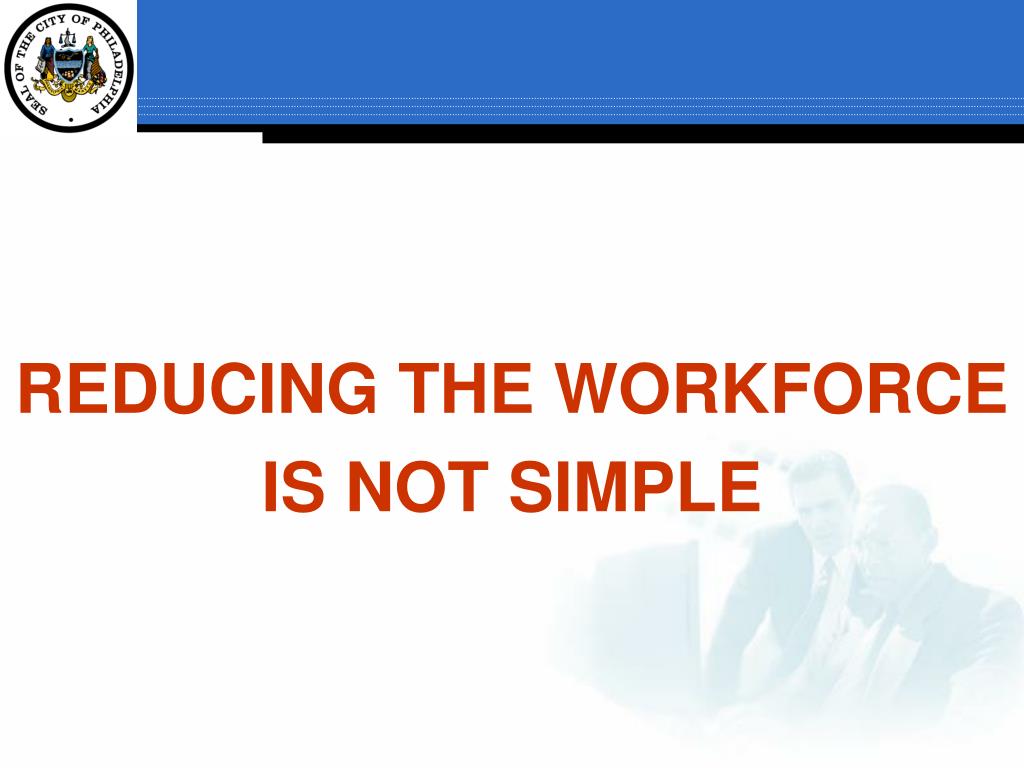 SEAL OF THE CITY OF PHILADELPHIA

REDUCING THE WORKFORCE IS NOT SIMPLE